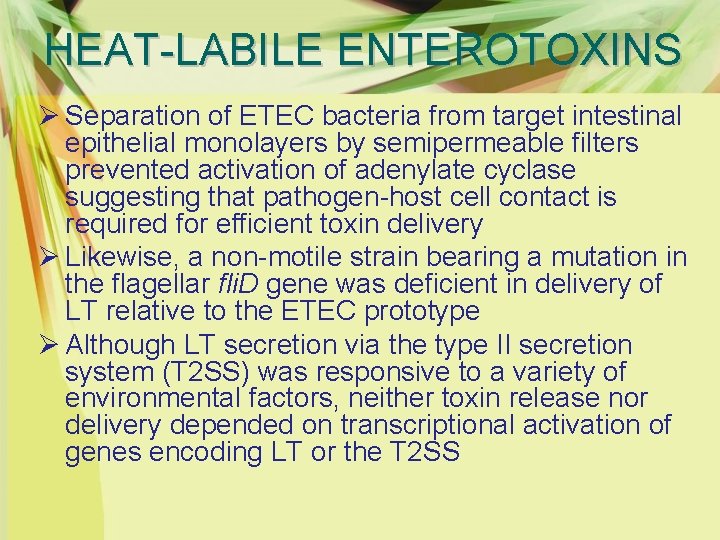 HEAT-LABILE ENTEROTOXINS

➢ Separation of ETEC bacteria from target intestinal epithelial monolayers by semipermeable filters prevented activation of adenylate cyclase suggesting that pathogen-host cell contact is required for efficient toxin delivery

➢ Likewise, a non-motile strain bearing a mutation in the flagellar fliD gene was deficient in delivery of LT relative to the ETEC prototype

➢ Although LT secretion via the type II secretion system (T2SS) was responsive to a variety of environmental factors, neither toxin release nor delivery depended on transcriptional activation of genes encoding LT or the T2SS